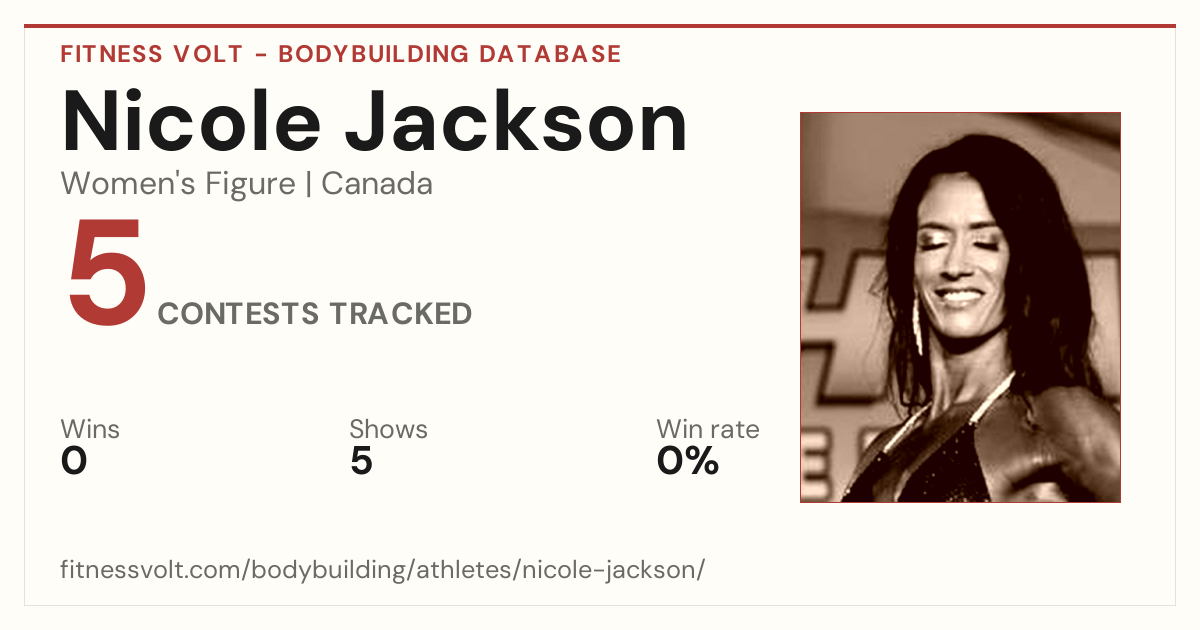 FITNESS VOLT - BODYBUILDING DATABASE

Nicole Jackson

Women's Figure | Canada

5 CONTESTS TRACKED

Wins
0

Shows
5

Win rate
0%

fitnessvolt.com/bodybuilding/athletes/nicole-jackson/